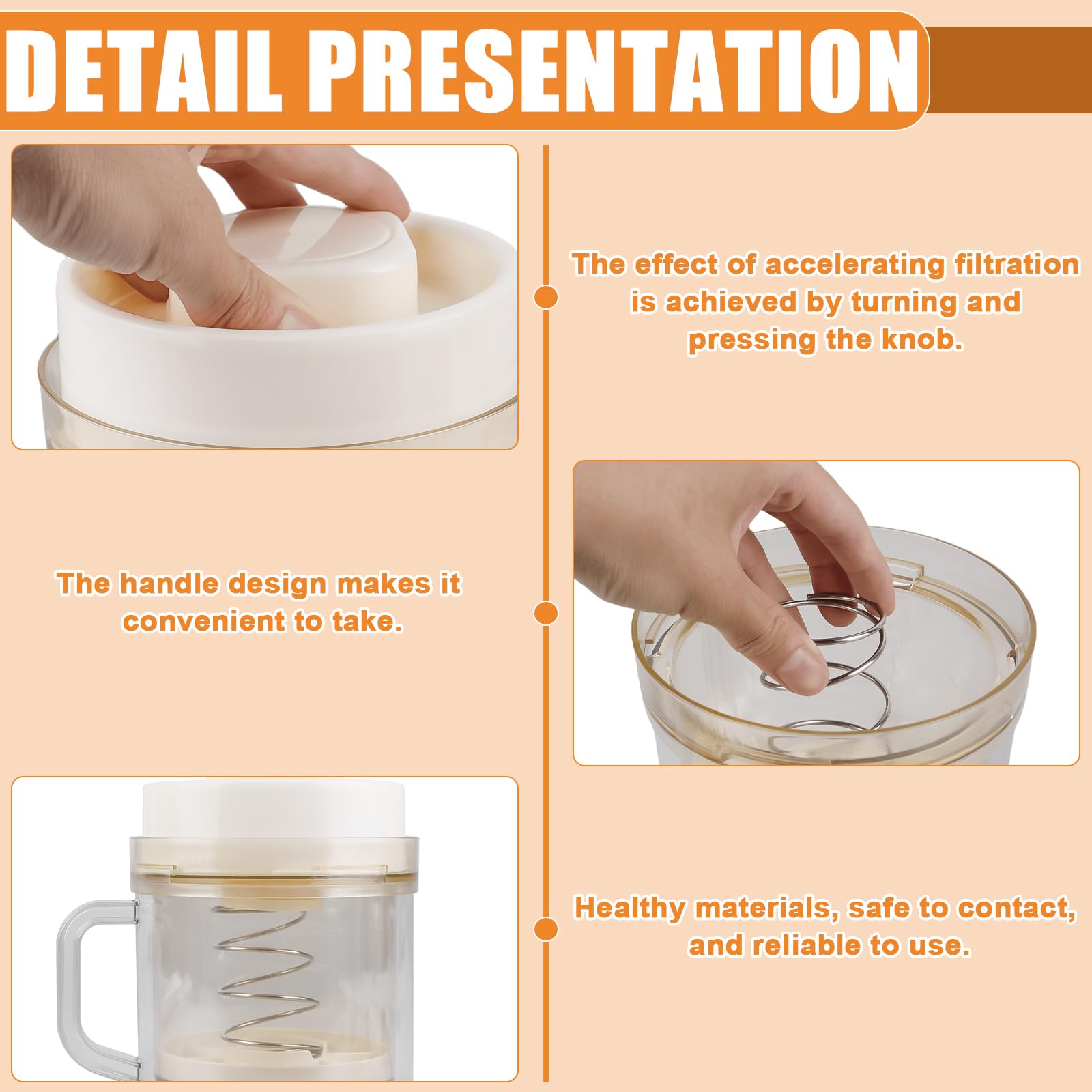 DETAIL PRESENTATION

The effect of accelerating filtration is achieved by turning and pressing the knob.

The handle design makes it convenient to take.

Healthy materials, safe to contact, and reliable to use.